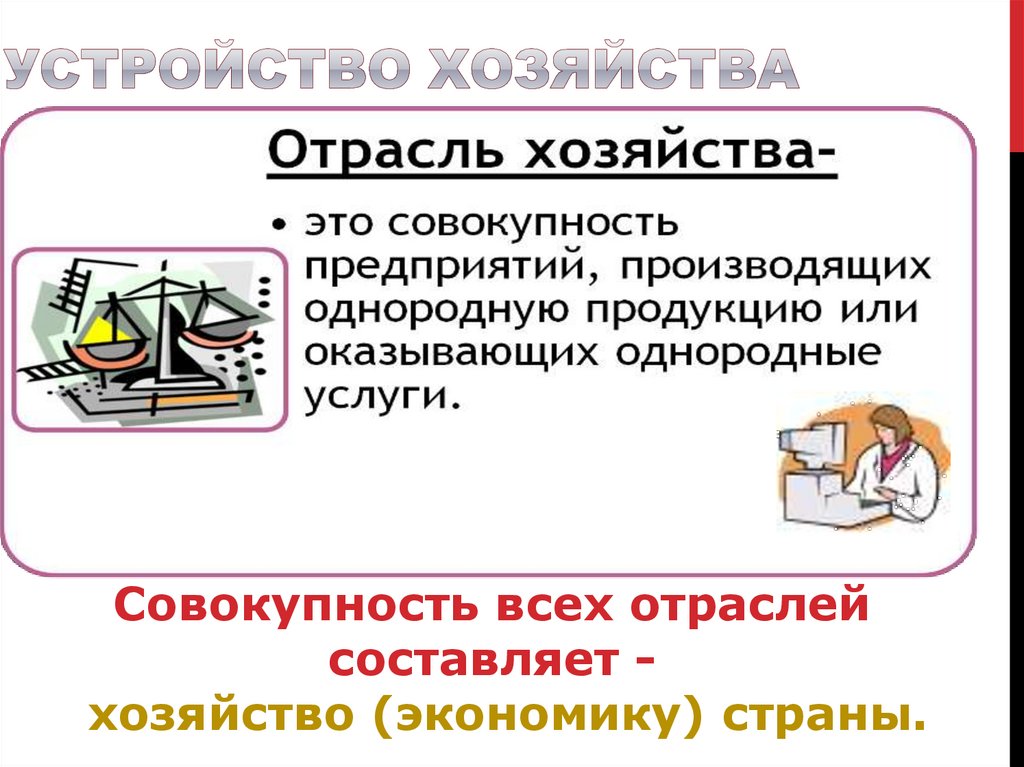 УСТРОЙСТВО ХОЗЯЙСТВА

Отрасль хозяйства-

• это совокупность предприятий, производящих однородную продукцию или оказывающих однородные услуги.

Совокупность всех отраслей составляет -
хозяйство (экономику) страны.